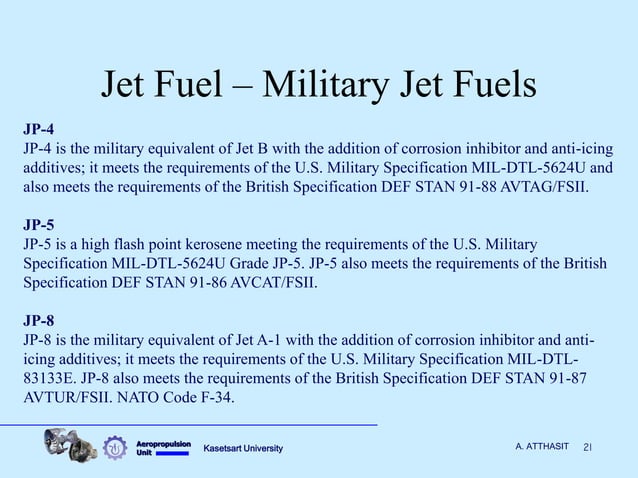 Jet Fuel – Military Jet Fuels

JP-4
JP-4 is the military equivalent of Jet B with the addition of corrosion inhibitor and anti-icing additives; it meets the requirements of the U.S. Military Specification MIL-DTL-5624U and also meets the requirements of the British Specification DEF STAN 91-88 AVTAG/FSII.

JP-5
JP-5 is a high flash point kerosene meeting the requirements of the U.S. Military Specification MIL-DTL-5624U Grade JP-5. JP-5 also meets the requirements of the British Specification DEF STAN 91-86 AVCAT/FSII.

JP-8
JP-8 is the military equivalent of Jet A-1 with the addition of corrosion inhibitor and anti-icing additives; it meets the requirements of the U.S. Military Specification MIL-DTL-83133E. JP-8 also meets the requirements of the British Specification DEF STAN 91-87 AVTUR/FSII. NATO Code F-34.

Aeropropulsion Unit Kasetsart University A. ATTHASIT 21